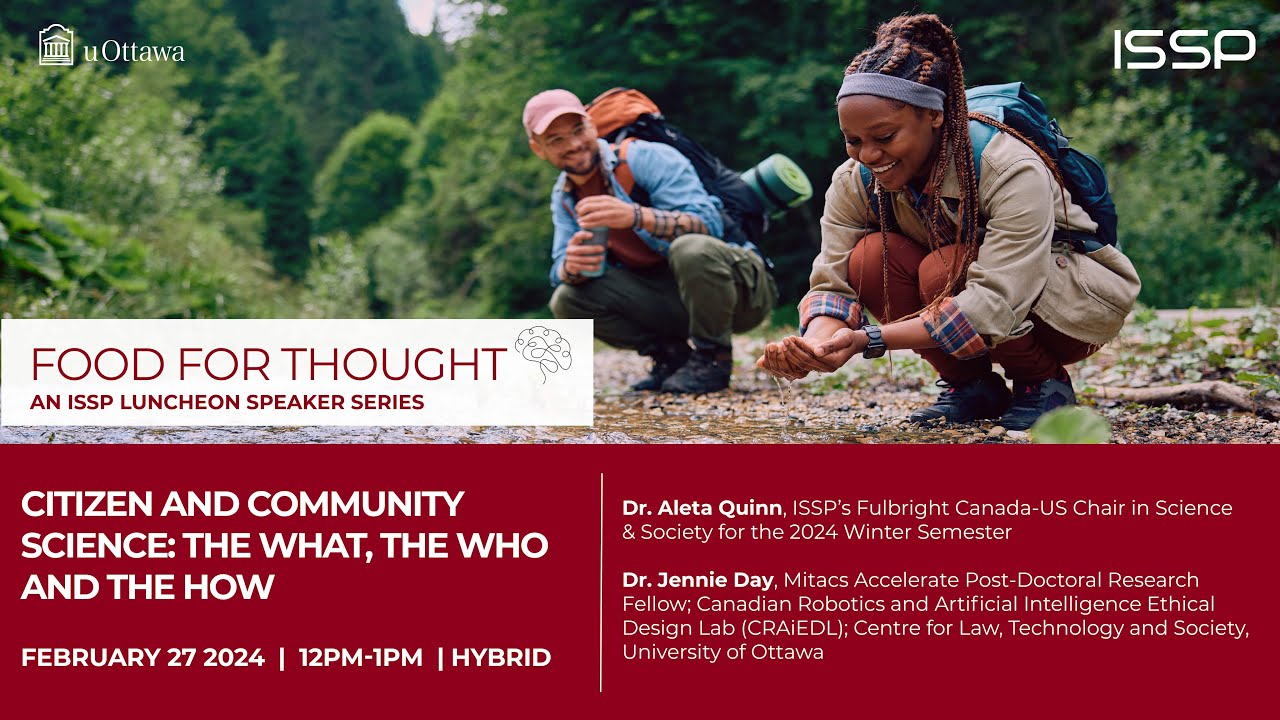 uOttawa

ISSP

FOOD FOR THOUGHT
AN ISSP LUNCHEON SPEAKER SERIES

CITIZEN AND COMMUNITY SCIENCE: THE WHAT, THE WHO AND THE HOW

FEBRUARY 27 2024 | 12PM-1PM | HYBRID

Dr. Aleta Quinn, ISSP's Fulbright Canada-US Chair in Science & Society for the 2024 Winter Semester

Dr. Jennie Day, Mitacs Accelerate Post-Doctoral Research Fellow; Canadian Robotics and Artificial Intelligence Ethical Design Lab (CRAiEDL); Centre for Law, Technology and Society, University of Ottawa